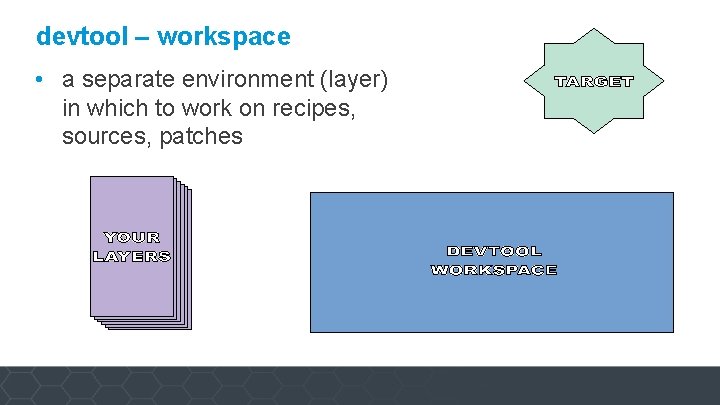 devtool – workspace

• a separate environment (layer) in which to work on recipes, sources, patches

TARGET

YOUR LAYERS

DEVTOOL WORKSPACE